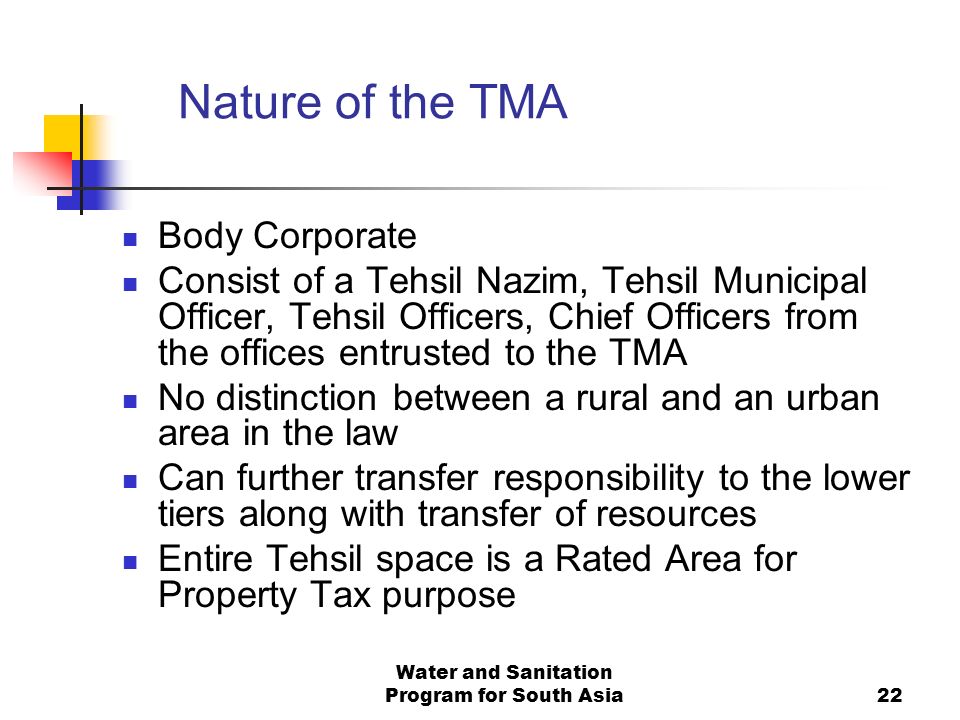 Nature of the TMA

- Body Corporate
- Consist of a Tehsil Nazim, Tehsil Municipal Officer, Tehsil Officers, Chief Officers from the offices entrusted to the TMA
- No distinction between a rural and an urban area in the law
- Can further transfer responsibility to the lower tiers along with transfer of resources
- Entire Tehsil space is a Rated Area for Property Tax purpose

Water and Sanitation Program for South Asia

22